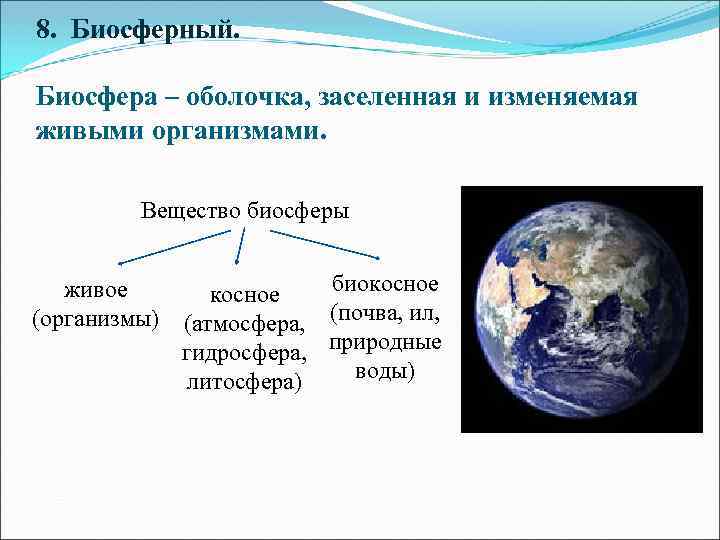 8. Биосферный.

Биосфера – оболочка, заселенная и изменяемая живыми организмами.

Вещество биосферы

живое (организмы)

косное (атмосфера, гидросфера, литосфера)

биокосное (почва, ил, природные воды)